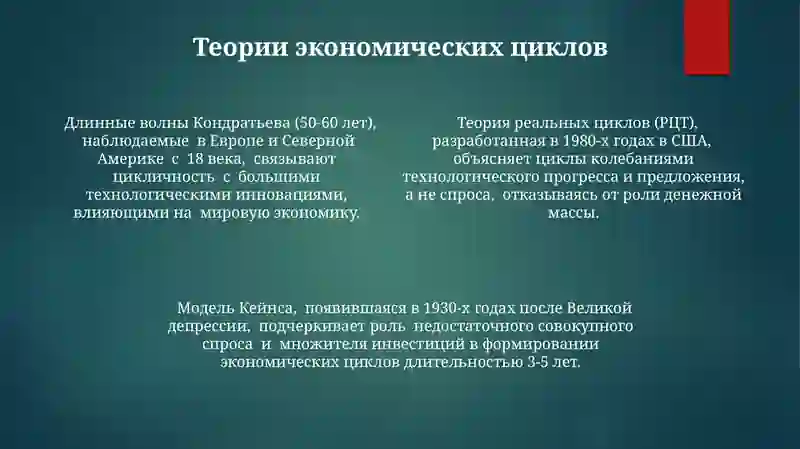 Теории экономических циклов

Длинные волны Кондратьева (50-60 лет), наблюдаемые в Европе и Северной Америке с 18 века, связывают цикличность с большими технологическими инновациями, влияющими на мировую экономику.

Теория реальных циклов (РЦТ), разработанная в 1980-х годах в США, объясняет циклы колебаниями технологического прогресса и предложения, а не спроса, отказываясь от роли денежной массы.

Модель Кейнса, появившаяся в 1930-х годах после Великой депрессии, подчеркивает роль недостаточного совокупного спроса и множителя инвестиций в формировании экономических циклов длительностью 3-5 лет.